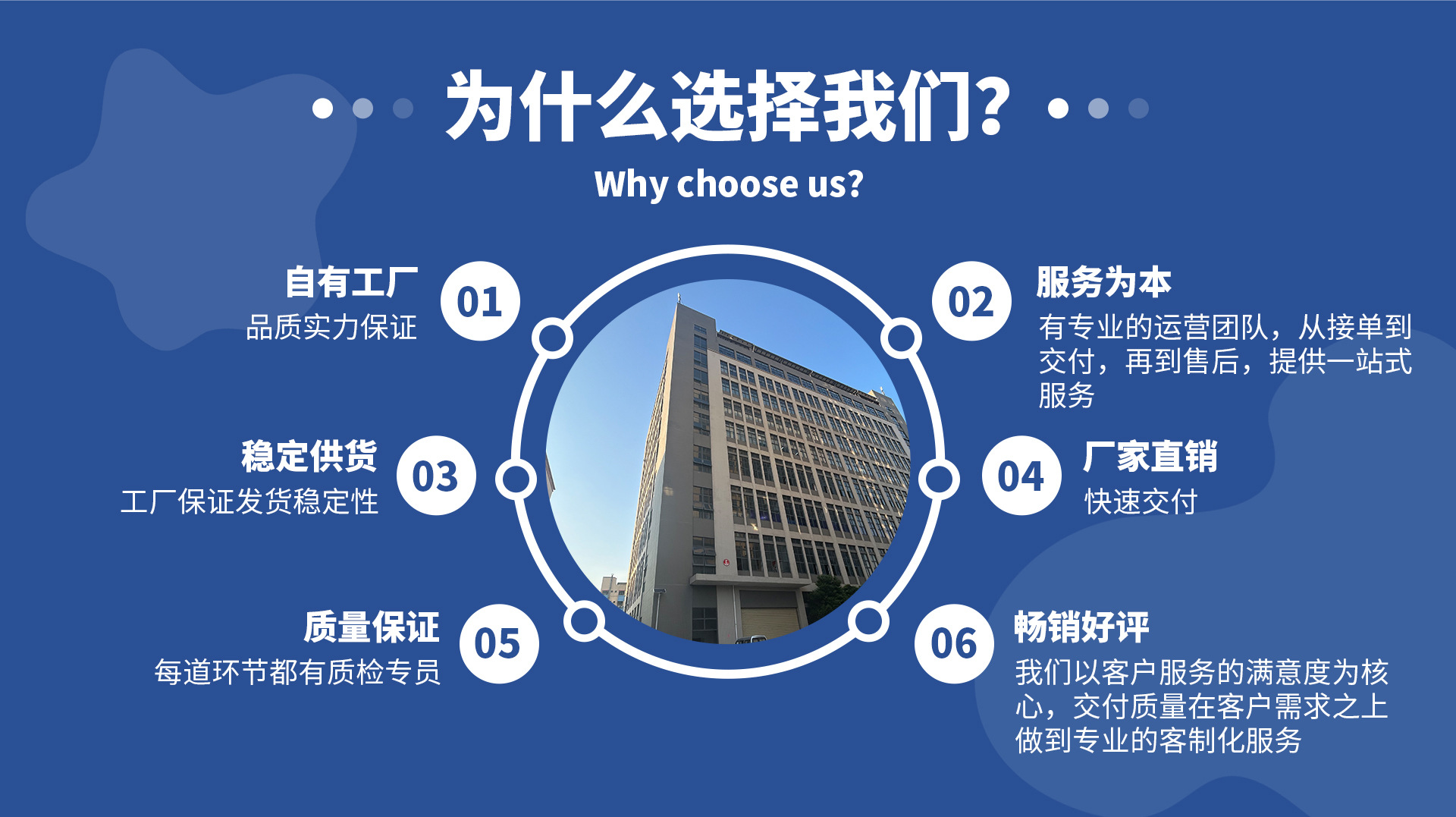 为什么选择我们?
Why choose us?

自有工厂
品质实力保证
01

02
服务为本
有专业的运营团队，从接单到交付，再到售后，提供一站式服务

稳定供货
工厂保证发货稳定性
03

04
厂家直销
快速交付

质量保证
每道环节都有质检专员
05

06
畅销好评
我们以客户服务的满意度为核心，交付质量在客户需求之上做到专业的客制化服务